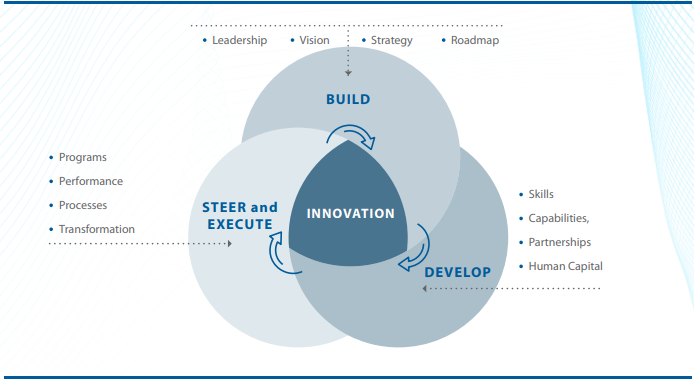 • Leadership • Vision • Strategy • Roadmap

BUILD

• Programs
• Performance
• Processes
• Transformation

STEER and EXECUTE

INNOVATION

• Skills
• Capabilities,
• Partnerships
• Human Capital

DEVELOP